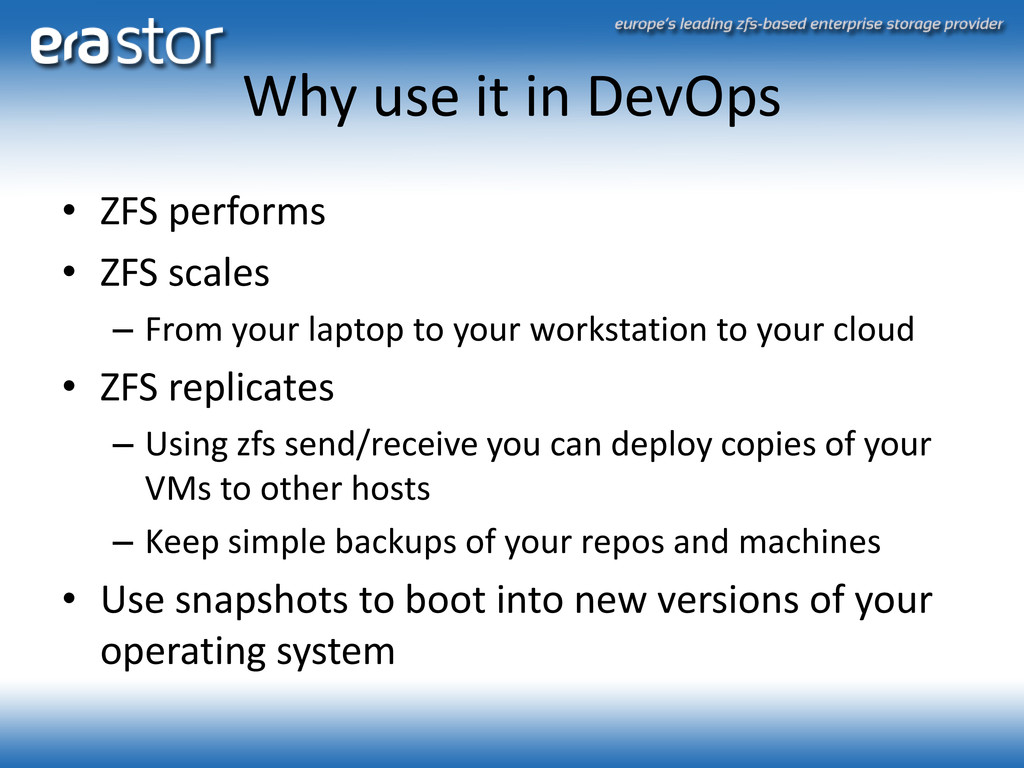 erastor

europe's leading zfs-based enterprise storage provider

Why use it in DevOps

• ZFS performs
• ZFS scales
– From your laptop to your workstation to your cloud
• ZFS replicates
– Using zfs send/receive you can deploy copies of your VMs to other hosts
– Keep simple backups of your repos and machines
• Use snapshots to boot into new versions of your operating system